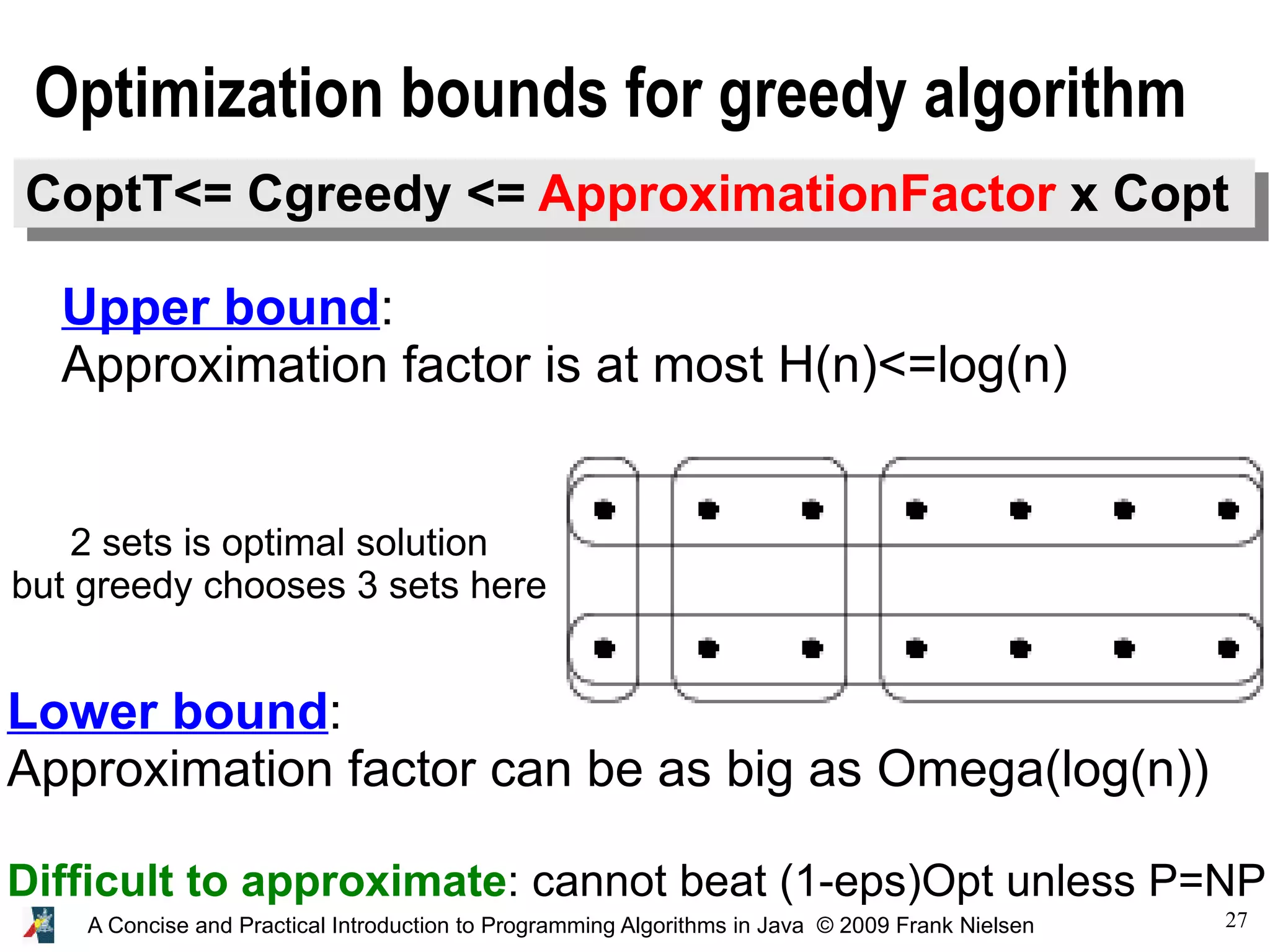 Optimization bounds for greedy algorithm

CoptT<= Cgreedy <= ApproximationFactor x Copt

Upper bound:
Approximation factor is at most H(n)<=log(n)

2 sets is optimal solution
but greedy chooses 3 sets here

Lower bound:
Approximation factor can be as big as Omega(log(n))

Difficult to approximate: cannot beat (1-eps)Opt unless P=NP

A Concise and Practical Introduction to Programming Algorithms in Java © 2009 Frank Nielsen

27